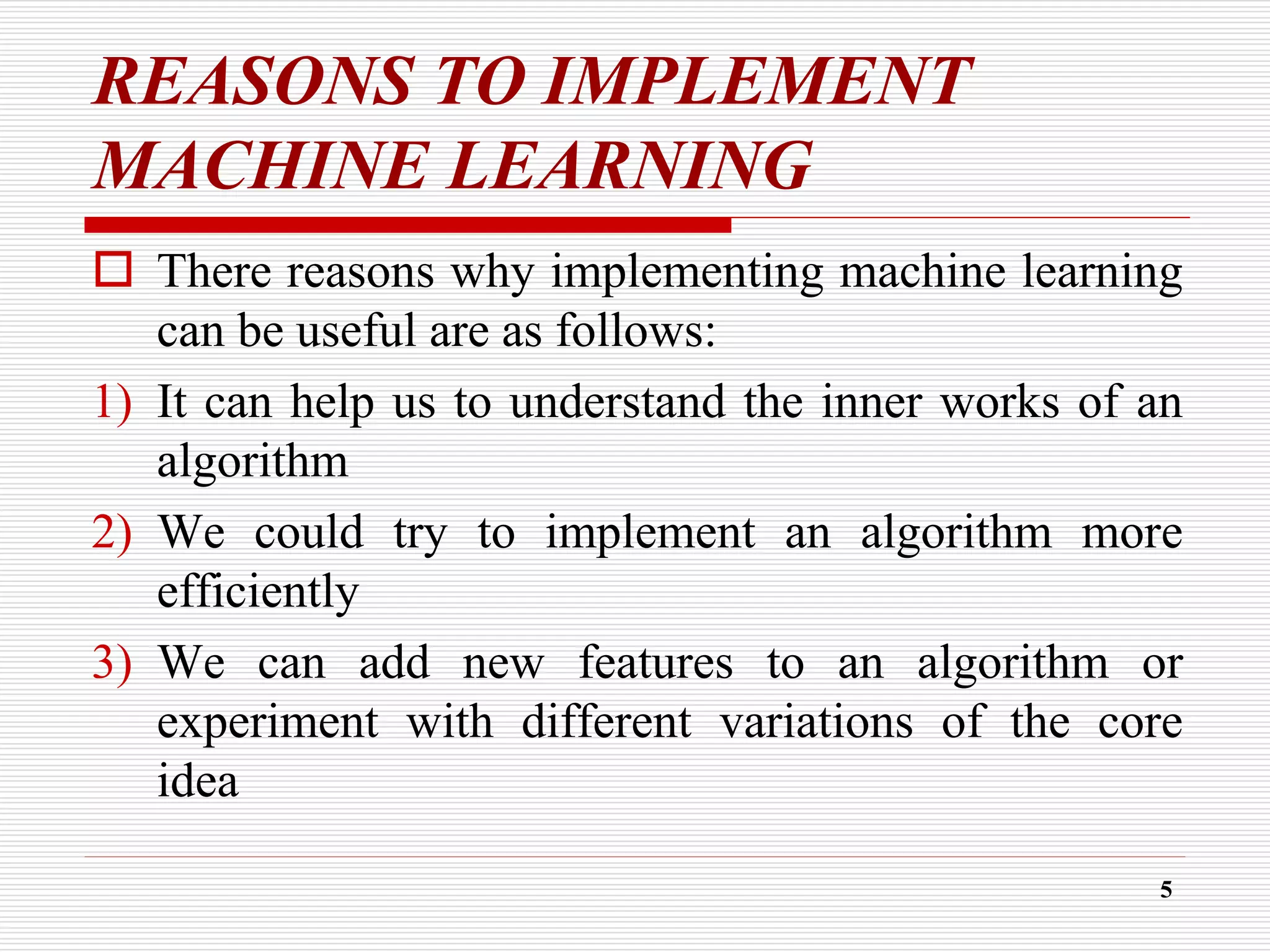 REASONS TO IMPLEMENT MACHINE LEARNING

There reasons why implementing machine learning can be useful are as follows:

1) It can help us to understand the inner works of an algorithm

2) We could try to implement an algorithm more efficiently

3) We can add new features to an algorithm or experiment with different variations of the core idea

5